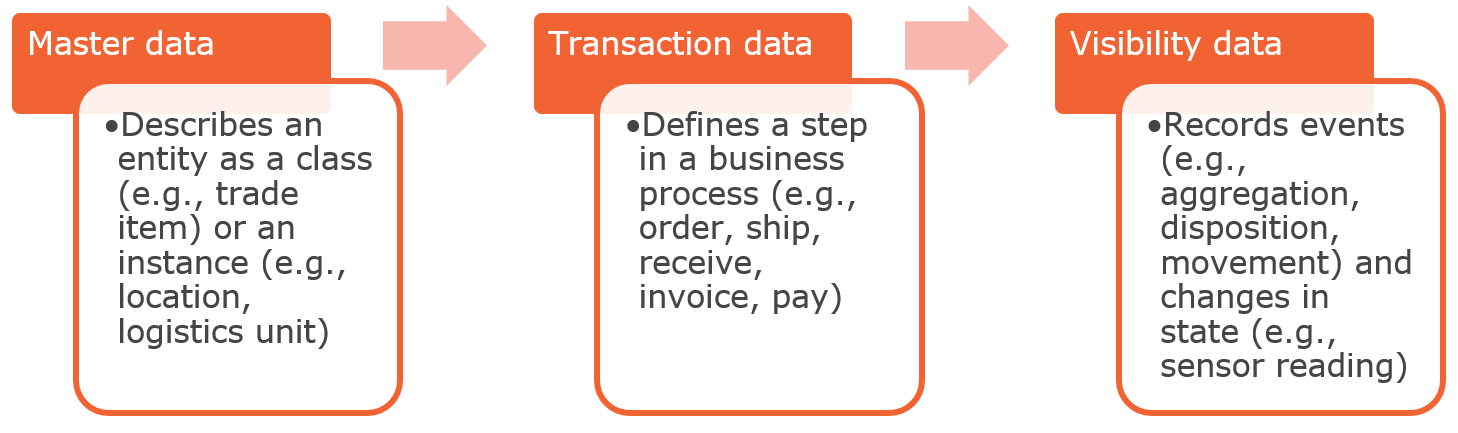 Master data

•Describes an entity as a class (e.g., trade item) or an instance (e.g., location, logistics unit)

Transaction data

•Defines a step in a business process (e.g., order, ship, receive, invoice, pay)

Visibility data

•Records events (e.g., aggregation, disposition, movement) and changes in state (e.g., sensor reading)